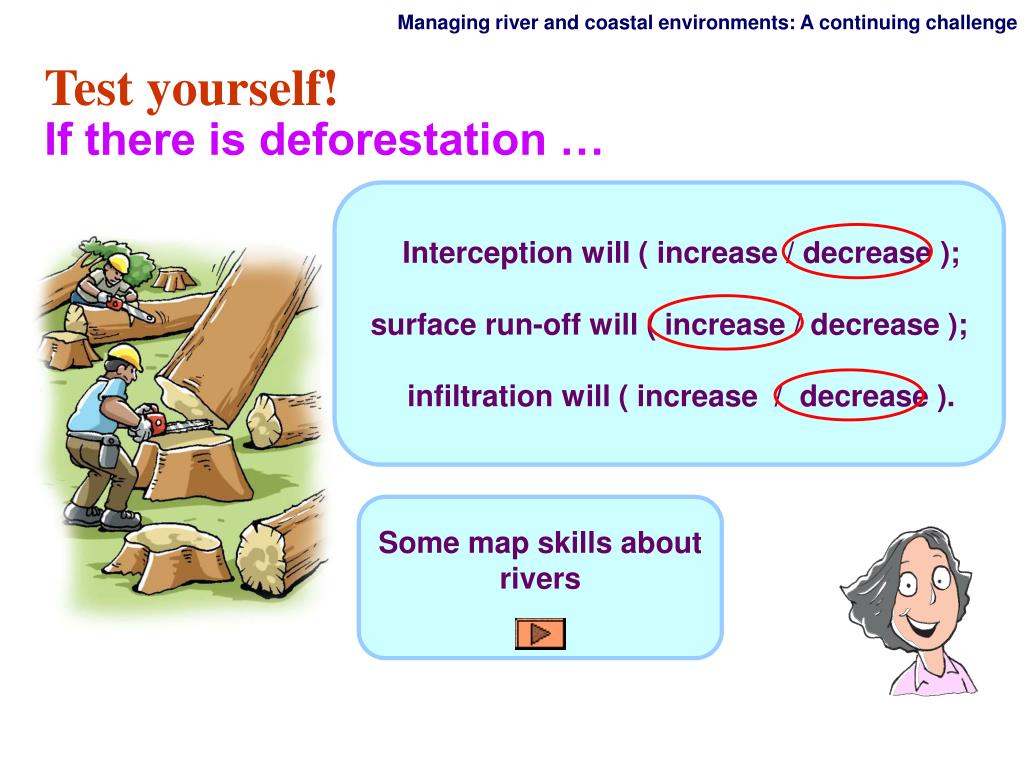 Managing river and coastal environments: A continuing challenge

Test yourself!
If there is deforestation …

Interception will ( increase / decrease );

surface run-off will ( increase / decrease );

infiltration will ( increase / decrease ).

Some map skills about rivers